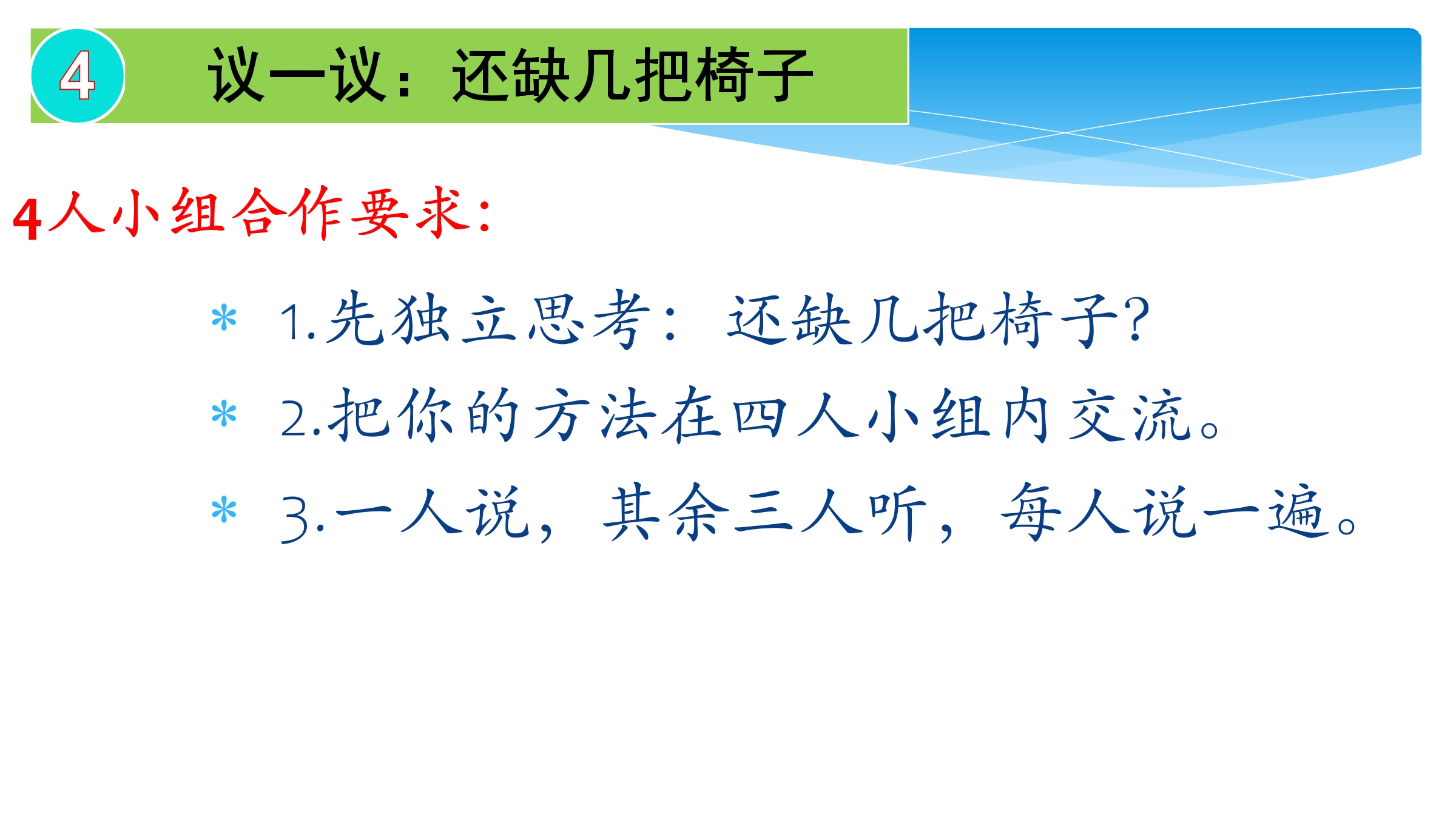 4 议一议：还缺几把椅子

4人小组合作要求：

* 1.先独立思考：还缺几把椅子?

* 2.把你的方法在四人小组内交流。

* 3.一人说，其余三人听，每人说一遍。